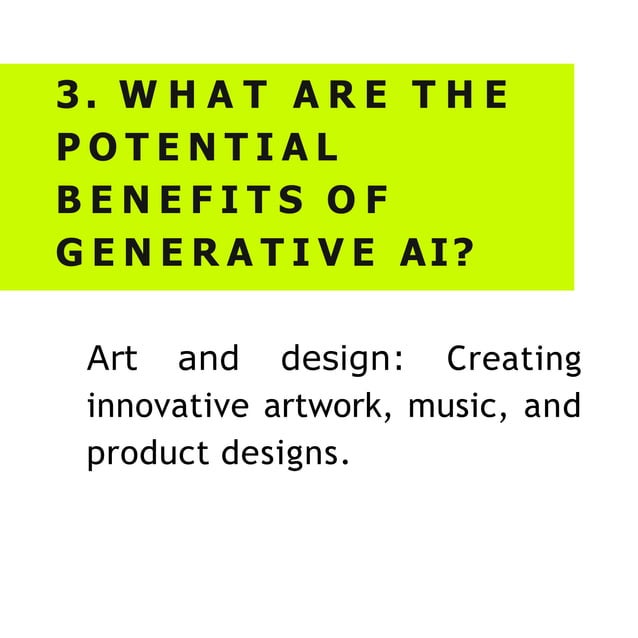 3. WHAT ARE THE POTENTIAL BENEFITS OF GENERATIVE AI?

Art and design: Creating innovative artwork, music, and product designs.